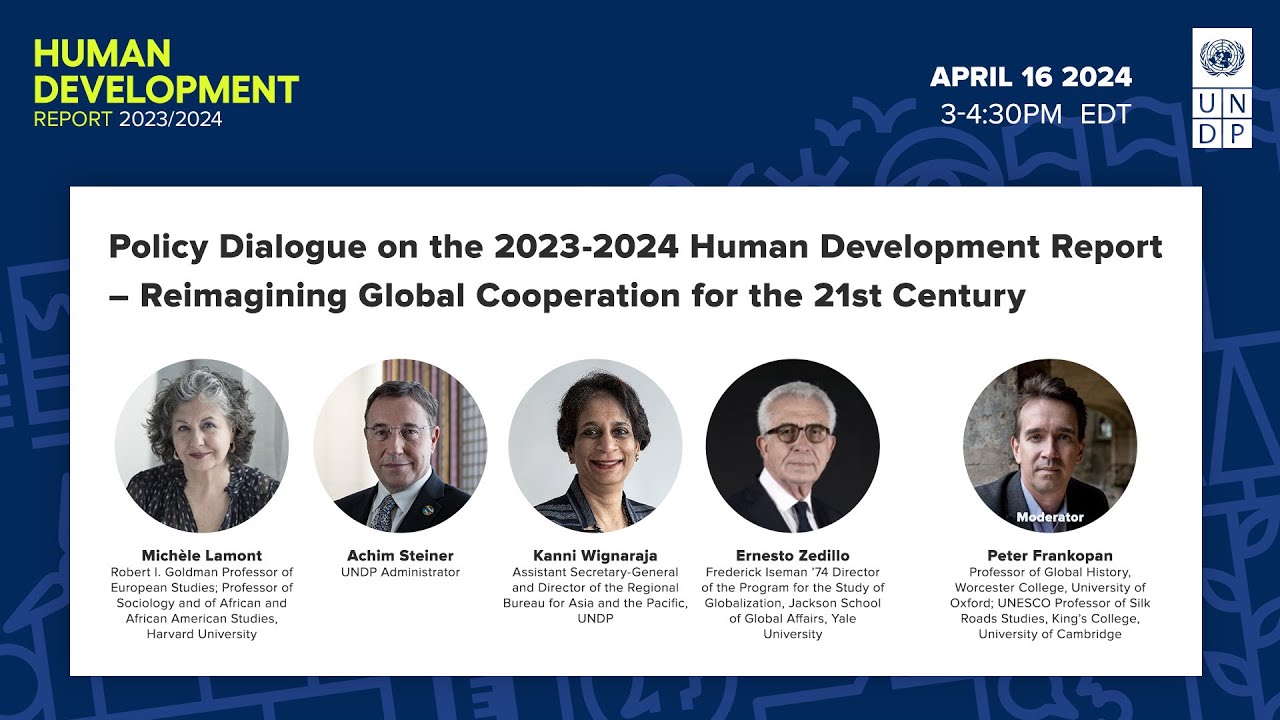 HUMAN DEVELOPMENT
REPORT 2023/2024

APRIL 16 2024
3-4:30PM EDT

U N
D P

Policy Dialogue on the 2023-2024 Human Development Report – Reimagining Global Cooperation for the 21st Century

Michèle Lamont
Robert I. Goldman Professor of European Studies; Professor of Sociology and of African and African American Studies, Harvard University

Achim Steiner
UNDP Administrator

Kanni Wignaraja
Assistant Secretary-General and Director of the Regional Bureau for Asia and the Pacific, UNDP

Ernesto Zedillo
Frederick Iseman '74 Director of the Program for the Study of Globalization, Jackson School of Global Affairs, Yale University

Moderator
Peter Frankopan
Professor of Global History, Worcester College, University of Oxford; UNESCO Professor of Silk Roads Studies, King's College, University of Cambridge